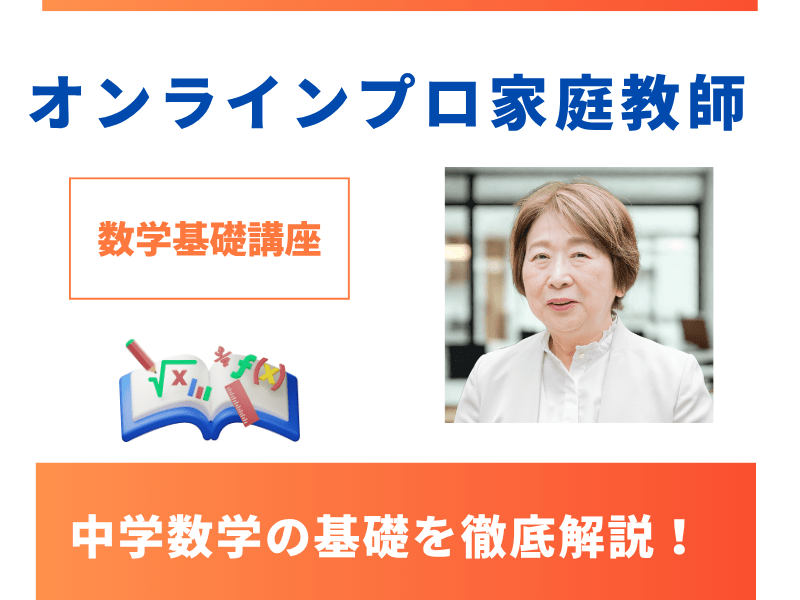 オンラインプロ家庭教師

数学基礎講座

$\sqrt{x}$ $f(x)$

中学数学の基礎を徹底解説！